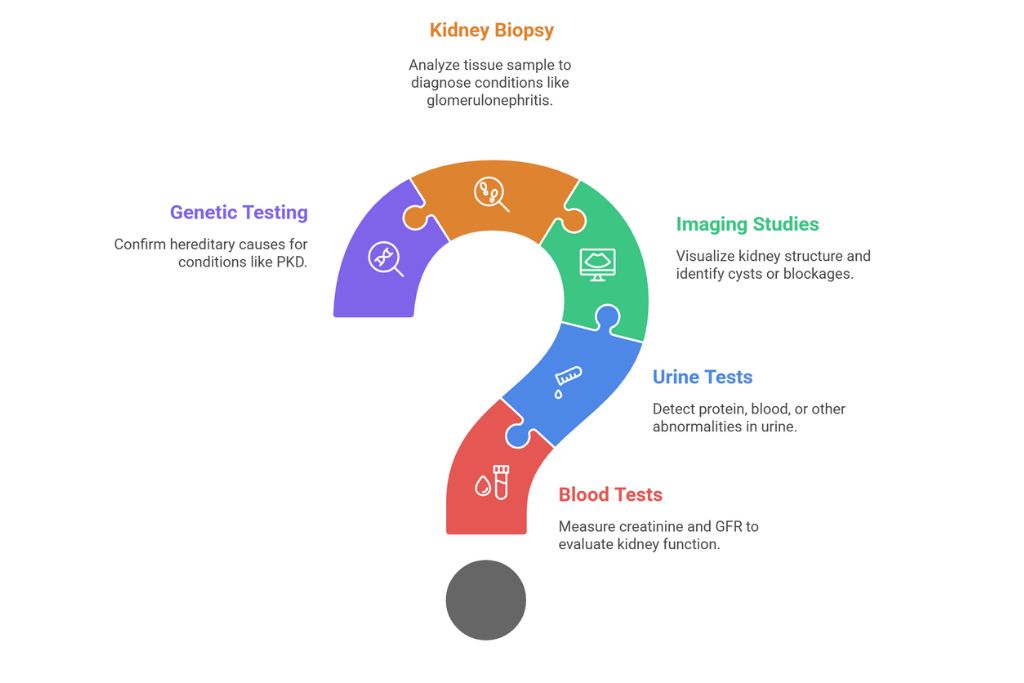 Kidney Biopsy

Analyze tissue sample to diagnose conditions like glomerulonephritis.

Genetic Testing

Confirm hereditary causes for conditions like PKD.

Imaging Studies

Visualize kidney structure and identify cysts or blockages.

Urine Tests

Detect protein, blood, or other abnormalities in urine.

Blood Tests

Measure creatinine and GFR to evaluate kidney function.